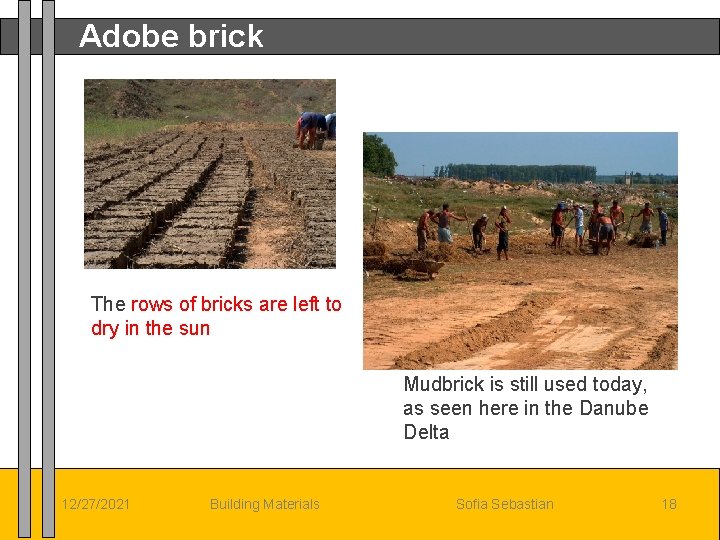 Adobe brick

The rows of bricks are left to dry in the sun

Mudbrick is still used today, as seen here in the Danube Delta

12/27/2021 Building Materials Sofia Sebastian 18